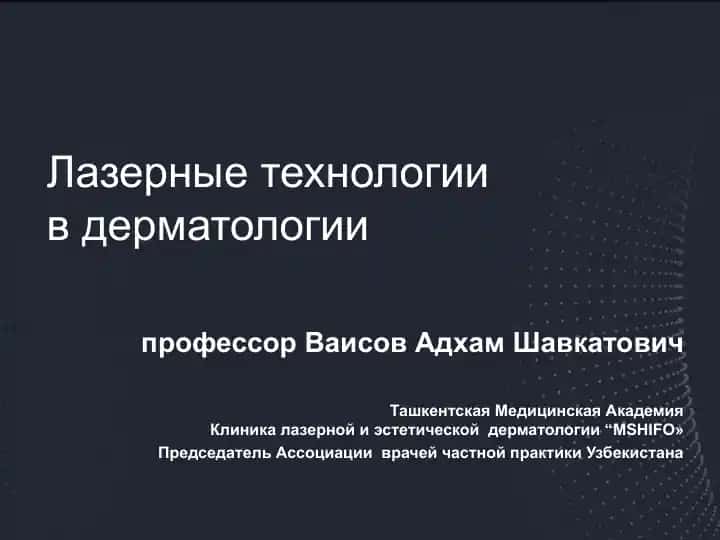 Лазерные технологии в дерматологии

профессор Ваисов Адхам Шавкатович

Ташкентская Медицинская Академия
Клиника лазерной и эстетической дерматологии “MSHIFO»
Председатель Ассоциации врачей частной практики Узбекистана